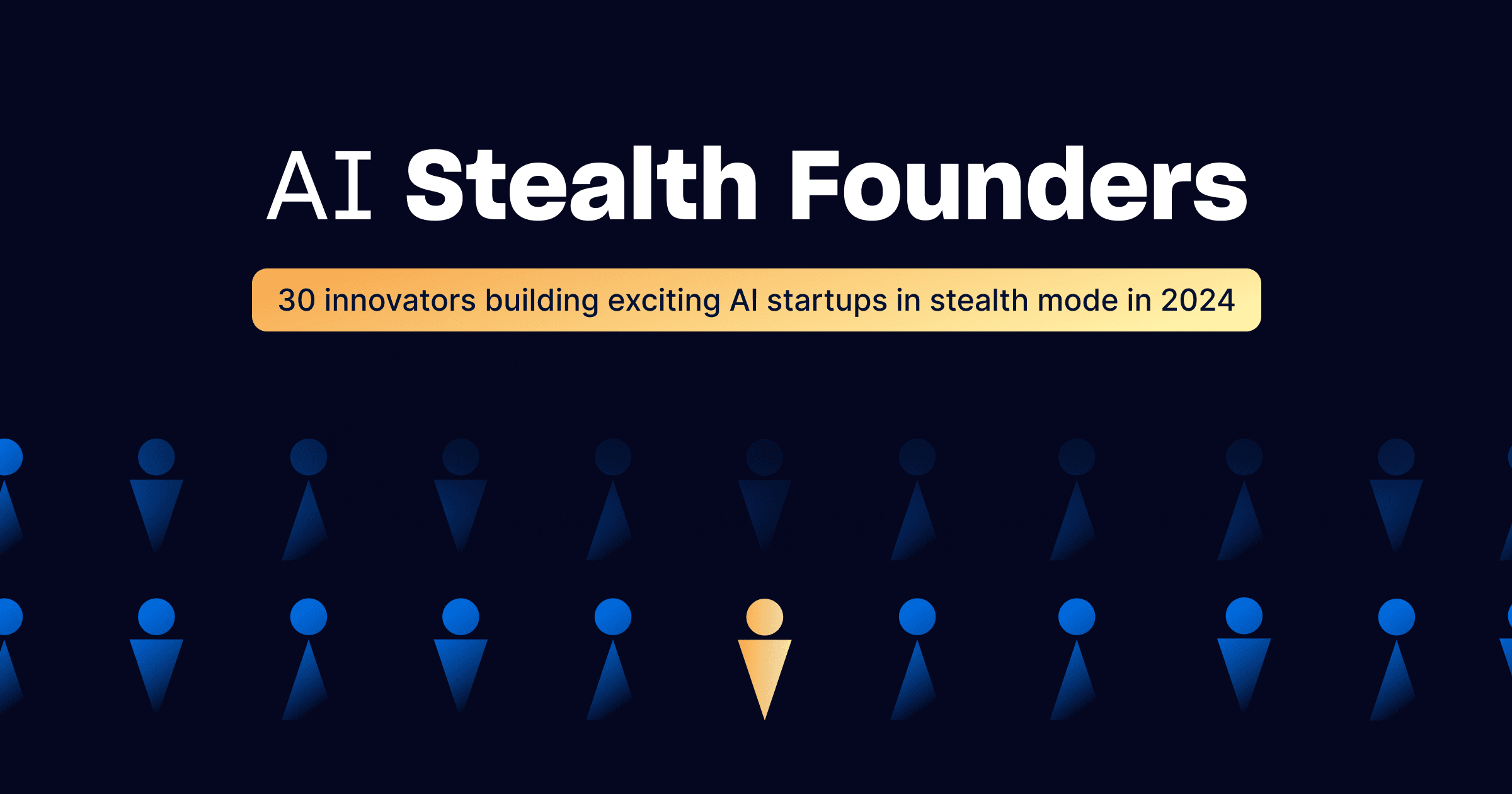 AI Stealth Founders

30 innovators building exciting AI startups in stealth mode in 2024